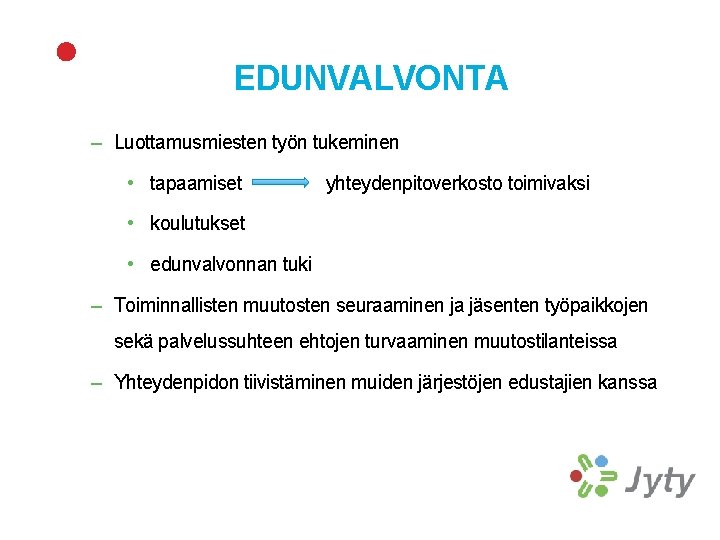 EDUNVALVONTA

– Luottamusmiesten työn tukeminen

• tapaamiset yhteydenpitoverkosto toimivaksi

• koulutukset

• edunvalvonnan tuki

– Toiminnallisten muutosten seuraaminen ja jäsenten työpaikkojen sekä palvelussuhteen ehtojen turvaaminen muutostilanteissa

– Yhteydenpidon tiivistäminen muiden järjestöjen edustajien kanssa

Jyty